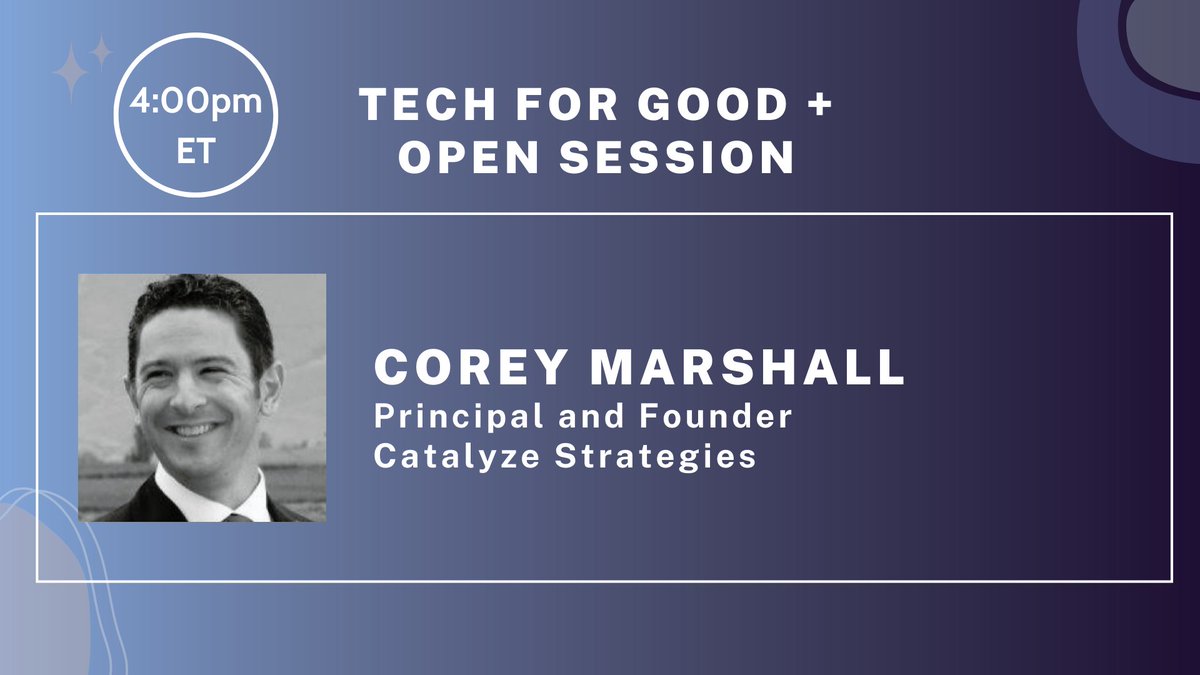 4:00pm ET

TECH FOR GOOD + OPEN SESSION

COREY MARSHALL
Principal and Founder
Catalyze Strategies